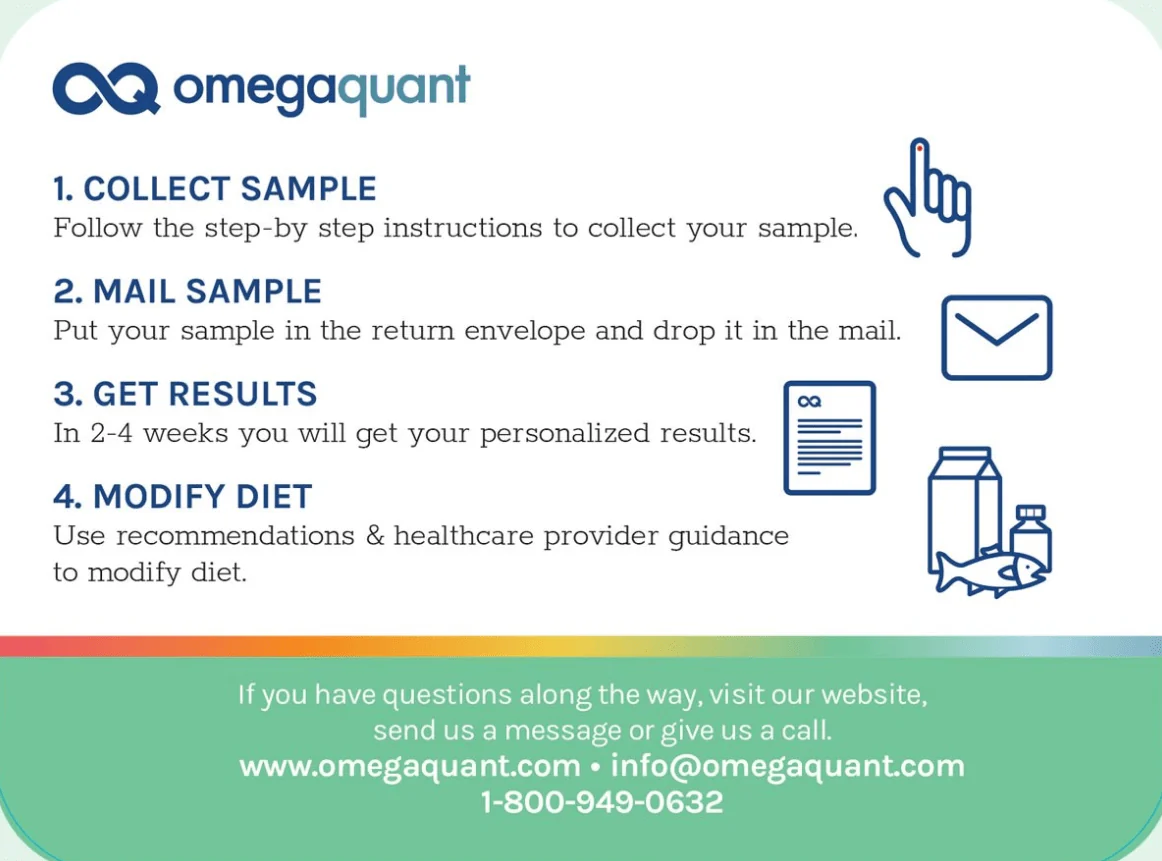 omegaquant

1. COLLECT SAMPLE
Follow the step-by step instructions to collect your sample.

2. MAIL SAMPLE
Put your sample in the return envelope and drop it in the mail.

3. GET RESULTS
In 2-4 weeks you will get your personalized results.

4. MODIFY DIET
Use recommendations & healthcare provider guidance to modify diet.

If you have questions along the way, visit our website, send us a message or give us a call.
www.omegaquant.com • info@omegaquant.com
1-800-949-0632